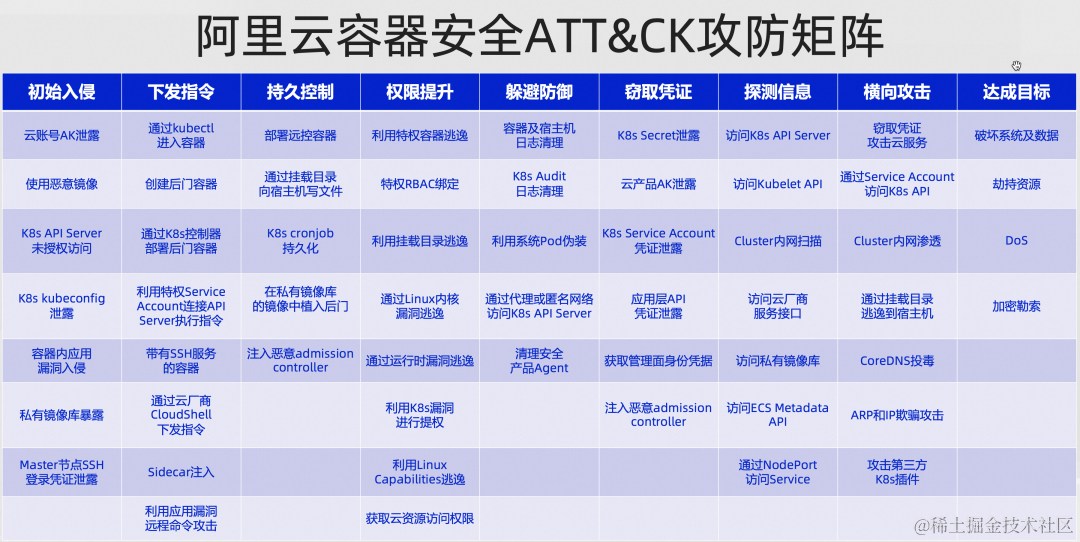 阿里云容器安全ATT&CK攻防矩阵

| 初始入侵 | 下发指令 | 持久控制 | 权限提升 | 躲避防御 | 窃取凭证 | 探测信息 | 横向攻击 | 达成目标 |
|---|---|---|---|---|---|---|---|---|
| 云账号AK泄露 | 通过kubectl进入容器 | 部署远控容器 | 利用特权容器逃逸 | 容器及宿主机日志清理 | K8s Secret泄露 | 访问K8s API Server | 窃取凭证攻击云服务 | 破坏系统及数据 |
| 使用恶意镜像 | 创建后门容器 | 通过挂载目录向宿主机写文件 | 特权RBAC绑定 | K8s Audit日志清理 | 云产品AK泄露 | 访问Kubelet API | 通过Service Account访问K8s API | 劫持资源 |
| K8s API Server未授权访问 | 通过K8s控制器部署后门容器 | K8s cronjob持久化 | 利用挂载目录逃逸 | 利用系统Pod伪装 | K8s Service Account凭证泄露 | Cluster内网扫描 | Cluster内网渗透 | DoS |
| K8s kubeconfig泄露 | 利用特权Service Account连接API Server执行指令 | 在私有镜像库的镜像中植入后门 | 通过Linux内核漏洞逃逸 | 通过代理或匿名网络访问K8s API Server | 应用层API凭证泄露 | 访问云厂商服务接口 | 通过挂载目录逃逸到宿主机 | 加密勒索 |
| 容器内应用漏洞入侵 | 带有SSH服务的容器 | 注入恶意admission controller | 通过运行时漏洞逃逸 | 清理安全产品Agent | 获取管理面身份凭据 | 访问私有镜像库 | CoreDNS投毒 | |
| 私有镜像库暴露 | 通过云厂商CloudShell下发指令 | | 利用K8s漏洞进行提权 | | 注入恶意admission controller | 访问ECS Metadata API | ARP和IP欺骗攻击 | |
| Master节点SSH登录凭证泄露 | Sidecar注入 | | 利用Linux Capabilities逃逸 | | | 通过NodePort访问Service | 攻击第三方K8s插件 | |
| | 利用应用漏洞远程命令攻击 | | 获取云资源访问权限 | | | | | |

@稀土掘金技术社区